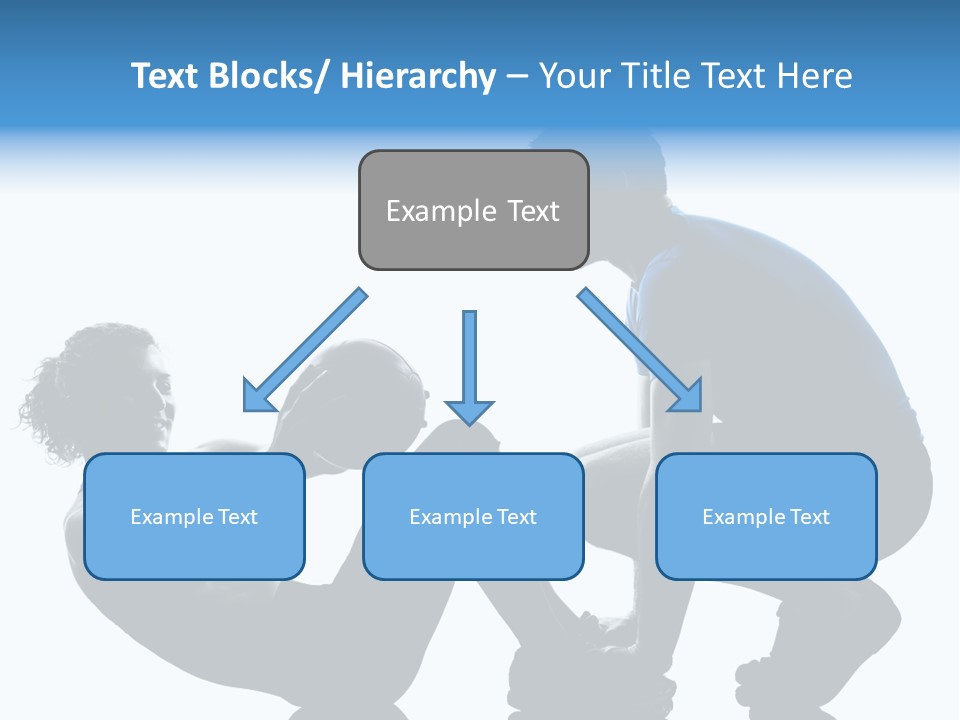 Text Blocks/ Hierarchy – Your Title Text Here

Example Text

Example Text

Example Text

Example Text